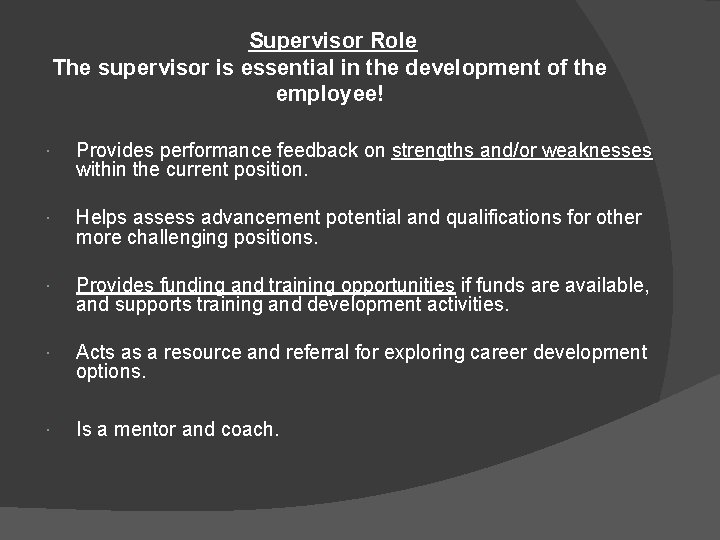 Supervisor Role
The supervisor is essential in the development of the employee!

· Provides performance feedback on strengths and/or weaknesses within the current position.

· Helps assess advancement potential and qualifications for other more challenging positions.

· Provides funding and training opportunities if funds are available, and supports training and development activities.

· Acts as a resource and referral for exploring career development options.

· Is a mentor and coach.